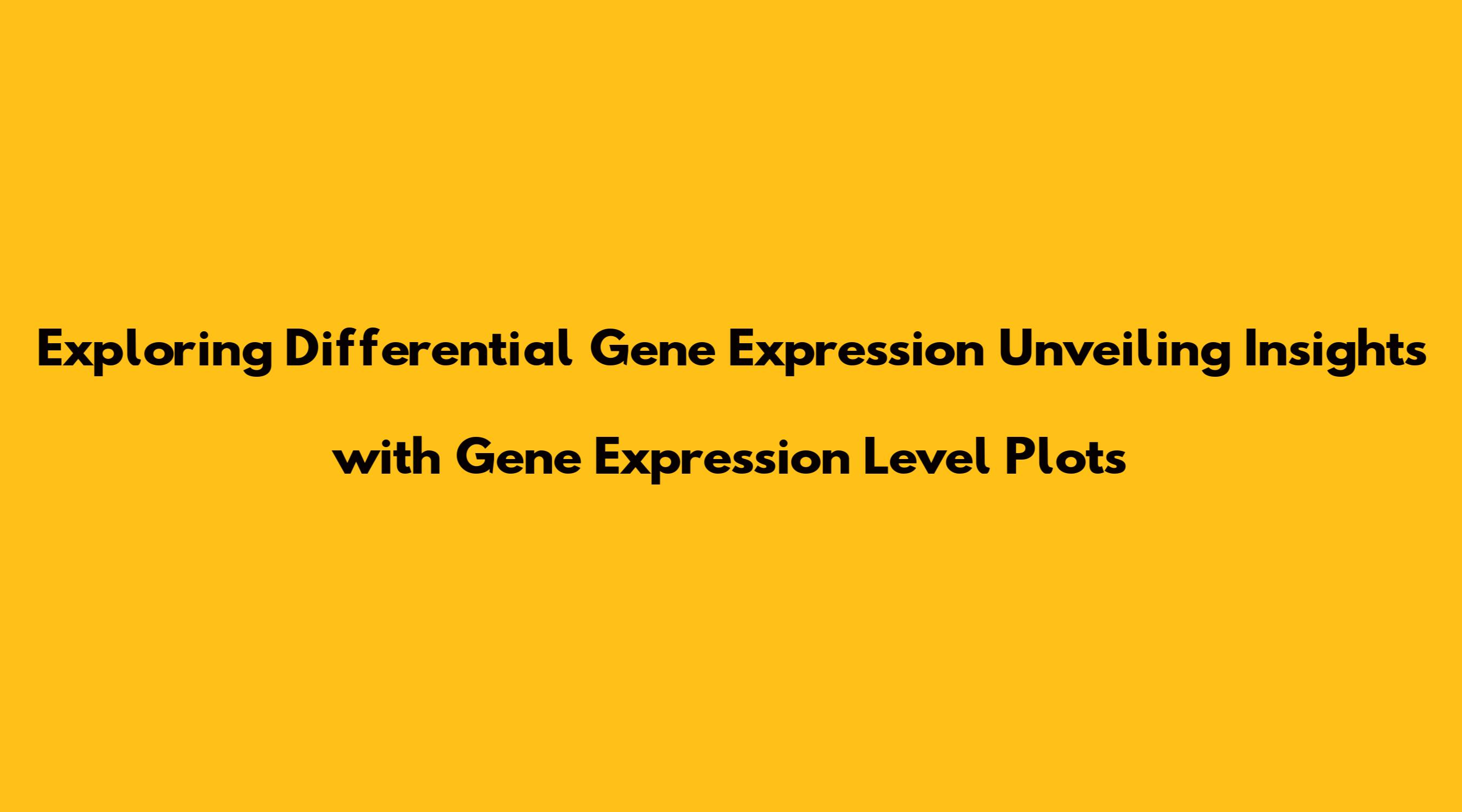 Exploring Differential Gene Expression Unveiling Insights with Gene Expression Level Plots